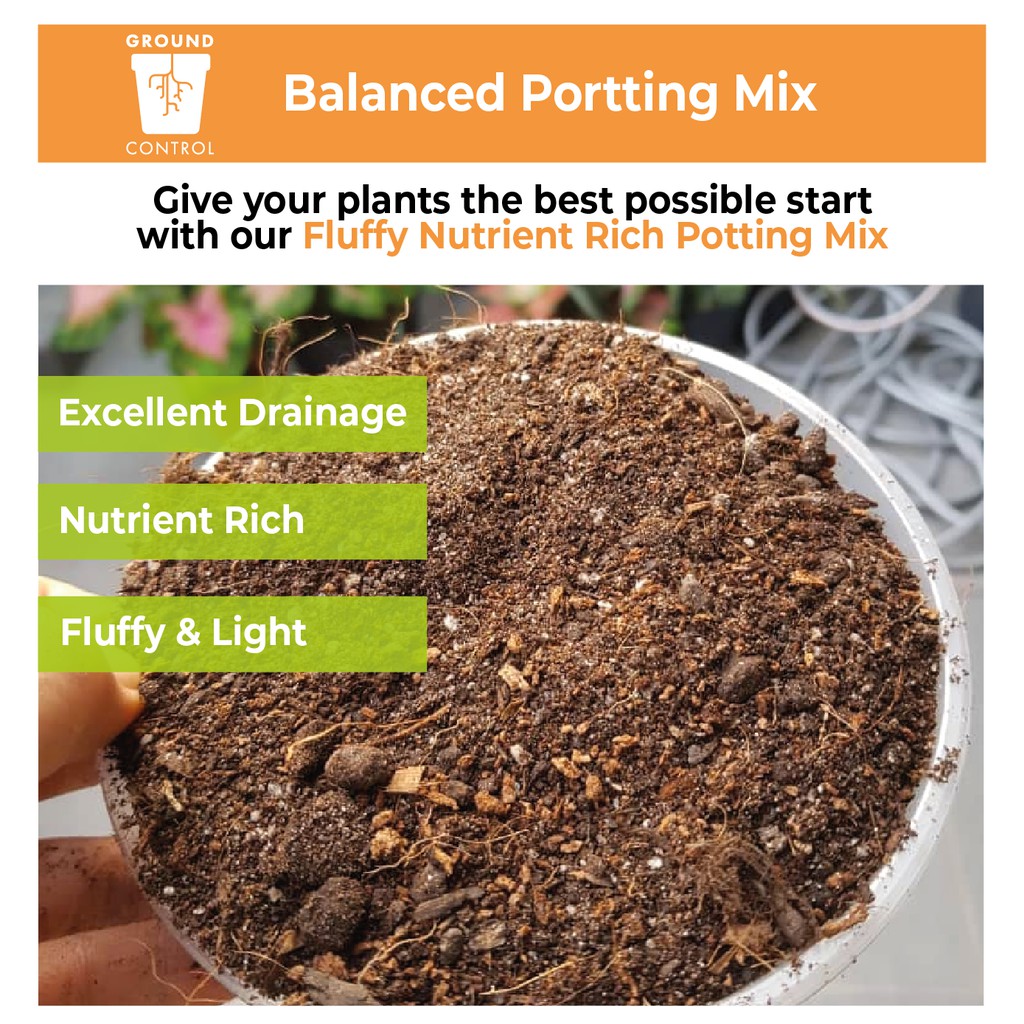 GROUND
CONTROL

Balanced Portting Mix

Give your plants the best possible start with our Fluffy Nutrient Rich Potting Mix

Excellent Drainage

Nutrient Rich

Fluffy & Light